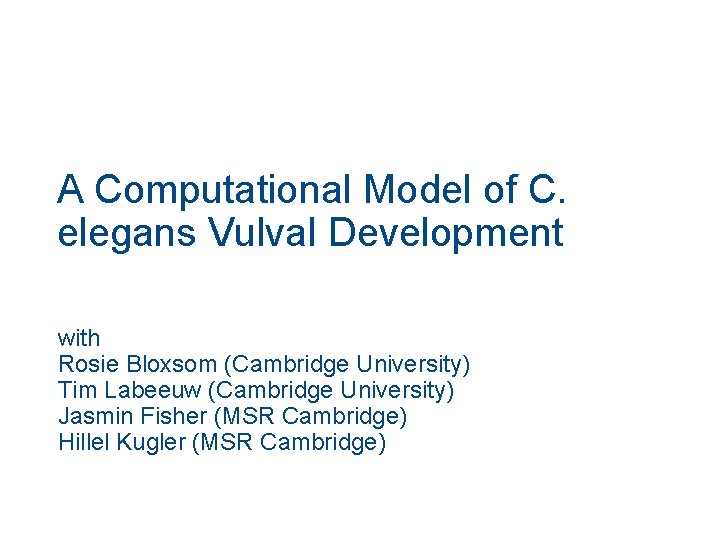 A Computational Model of C. elegans Vulval Development

with
Rosie Bloxsom (Cambridge University)
Tim Labeeuw (Cambridge University)
Jasmin Fisher (MSR Cambridge)
Hillel Kugler (MSR Cambridge)